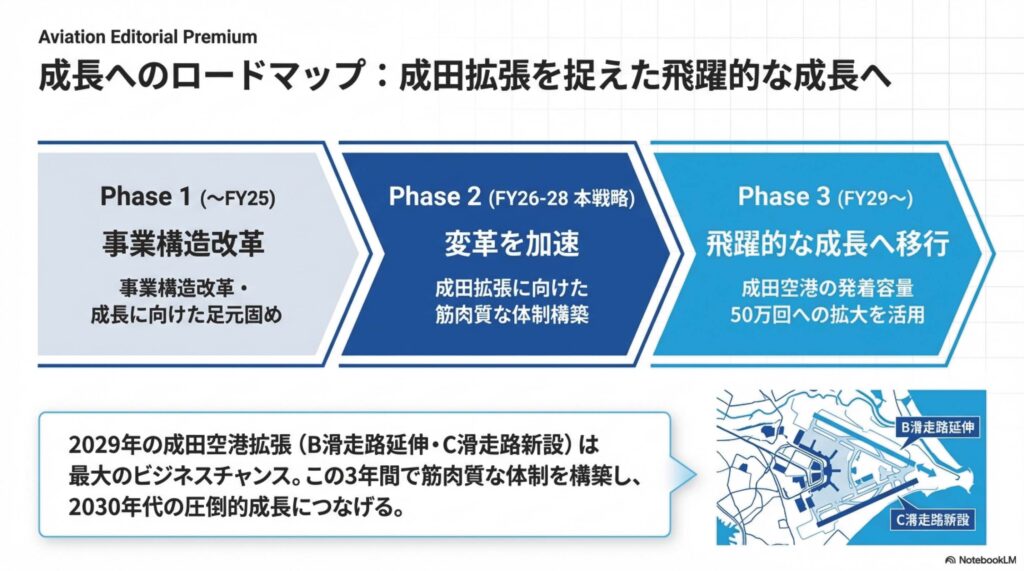 Aviation Editorial Premium

成長へのロードマップ：成田拡張を捉えた飛躍的な成長へ

Phase 1 (〜FY25)
事業構造改革
事業構造改革・成長に向けた足元固め

Phase 2 (FY26-28 本戦略)
変革を加速
成田拡張に向けた筋肉質な体制構築

Phase 3 (FY29〜)
飛躍的な成長へ移行
成田空港の発着容量50万回への拡大を活用

2029年の成田空港拡張（B滑走路延伸・C滑走路新設）は最大のビジネスチャンス。この3年間で筋肉質な体制を構築し、2030年代の圧倒的成長につなげる。

B滑走路延伸
C滑走路新設

NotebookLM